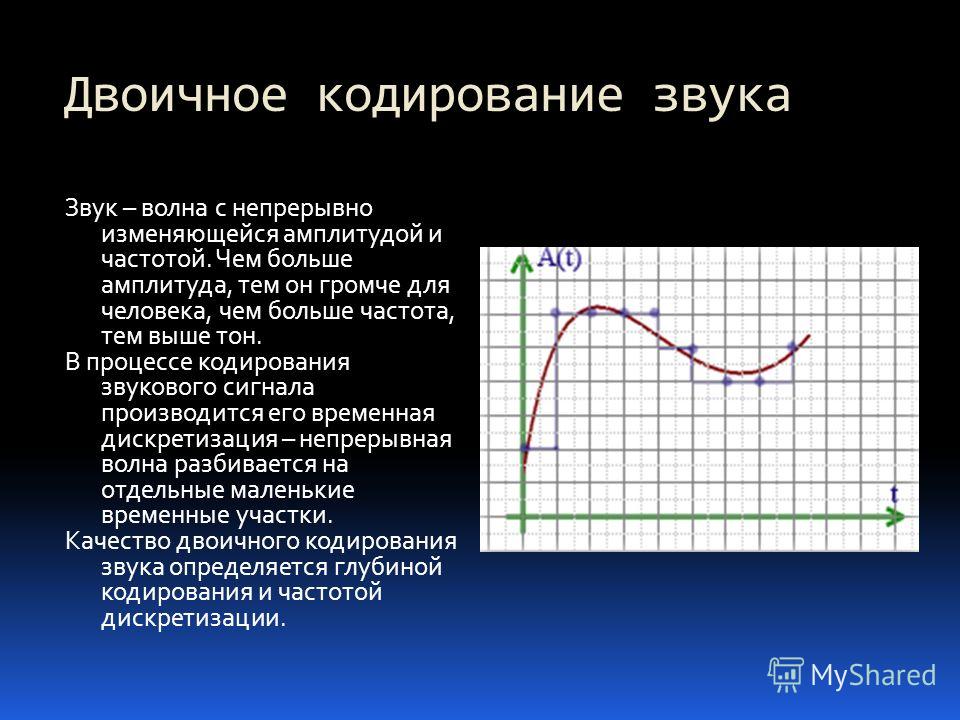 Двоичное кодирование звука

Звук – волна с непрерывно изменяющейся амплитудой и частотой. Чем больше амплитуда, тем он громче для человека, чем больше частота, тем выше тон.
В процессе кодирования звукового сигнала производится его временная дискретизация – непрерывная волна разбивается на отдельные маленькие временные участки.
Качество двоичного кодирования звука определяется глубиной кодирования и частотой дискретизации.

A(t)

t

MyShared